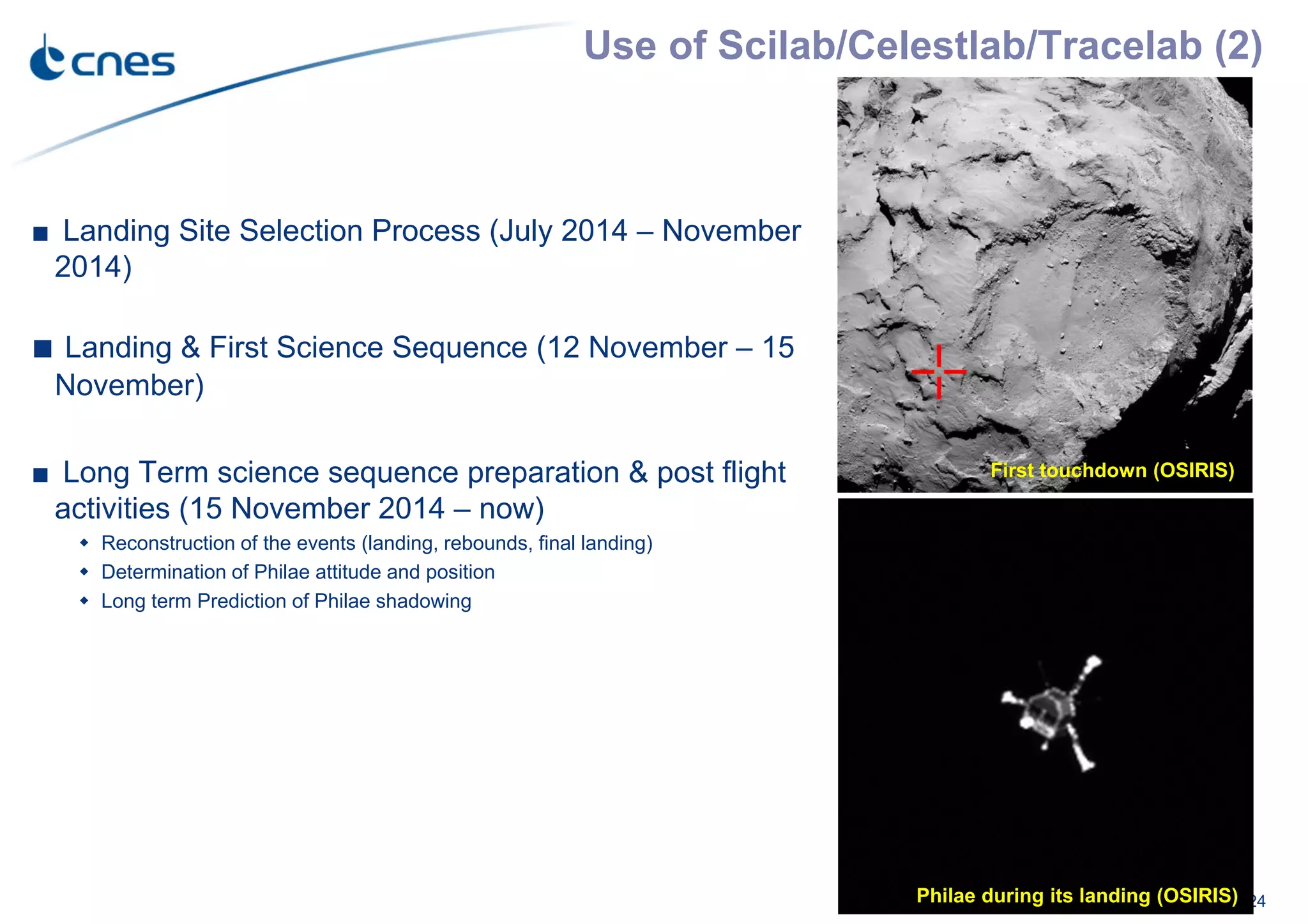 cnes

Use of Scilab/Celestlab/Tracelab (2)

■ Landing Site Selection Process (July 2014 – November 2014)

■ Landing & First Science Sequence (12 November – 15 November)

■ Long Term science sequence preparation & post flight activities (15 November 2014 – now)

◆ Reconstruction of the events (landing, rebounds, final landing)
◆ Determination of Philae attitude and position
◆ Long term Prediction of Philae shadowing

First touchdown (OSIRIS)

Philae during its landing (OSIRIS)

24